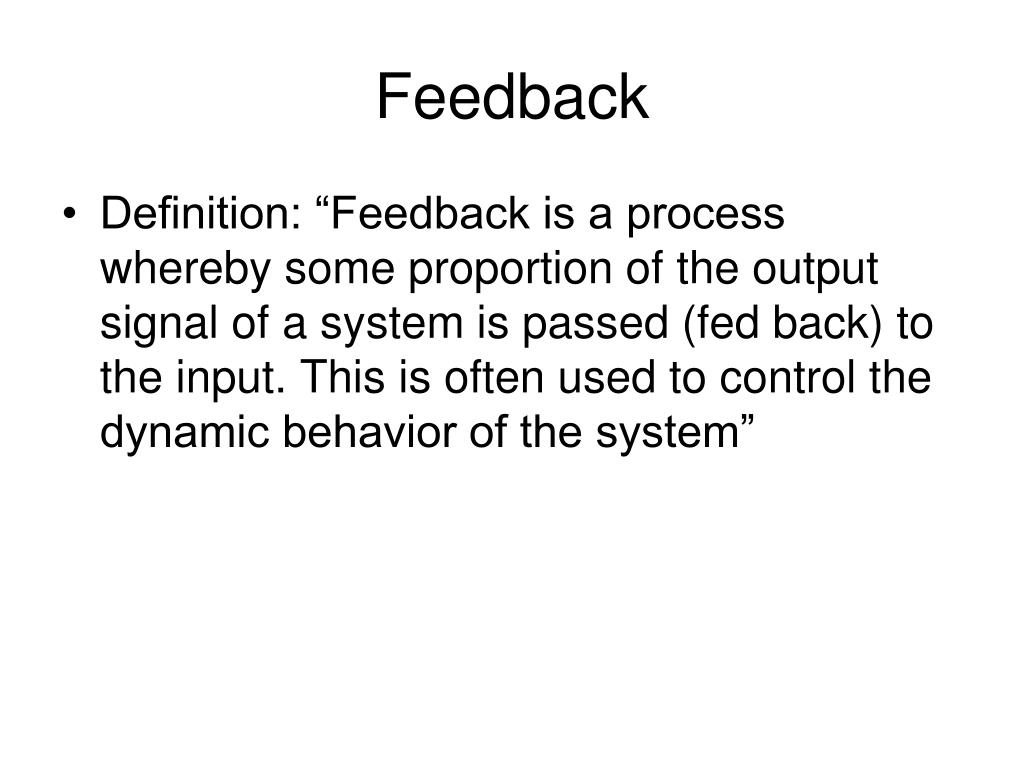 Feedback

• Definition: “Feedback is a process whereby some proportion of the output signal of a system is passed (fed back) to the input. This is often used to control the dynamic behavior of the system”